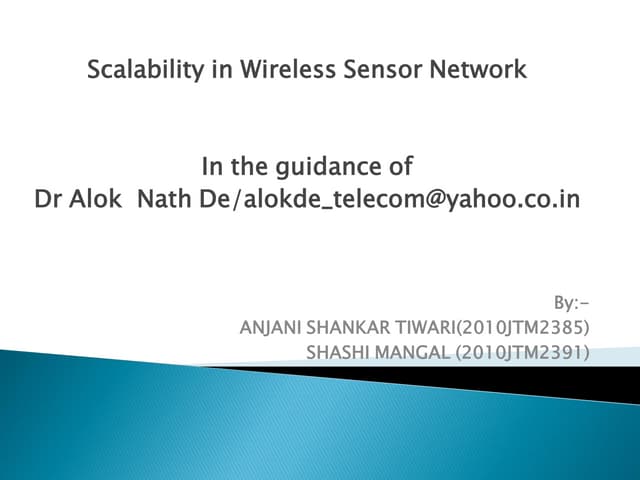 Scalability in Wireless Sensor Network

In the guidance of
Dr Alok Nath De/alokde_telecom@yahoo.co.in

By:-
ANJANI SHANKAR TIWARI(2010JTM2385)
SHASHI MANGAL (2010JTM2391)